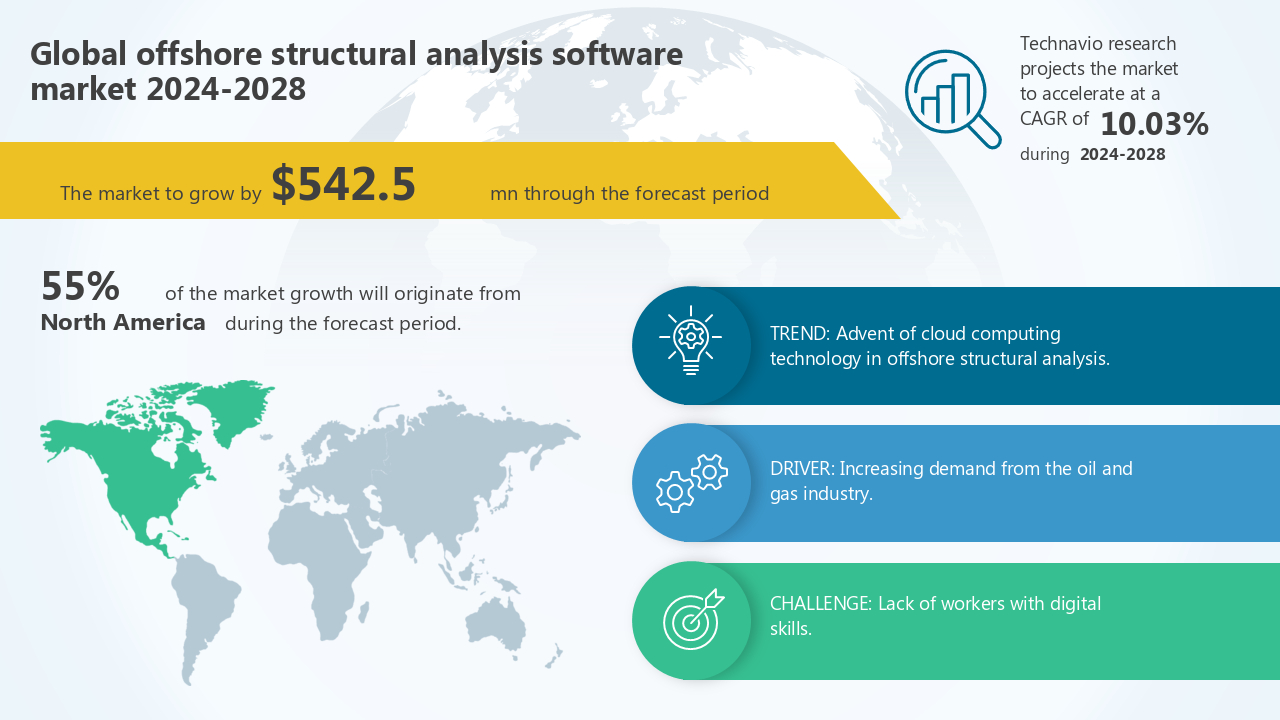 Global offshore structural analysis software market 2024-2028

Technavio research projects the market to accelerate at a CAGR of 10.03% during 2024-2028

The market to grow by $542.5 mn through the forecast period

55% of the market growth will originate from North America during the forecast period.

TREND: Advent of cloud computing technology in offshore structural analysis.

DRIVER: Increasing demand from the oil and gas industry.

CHALLENGE: Lack of workers with digital skills.